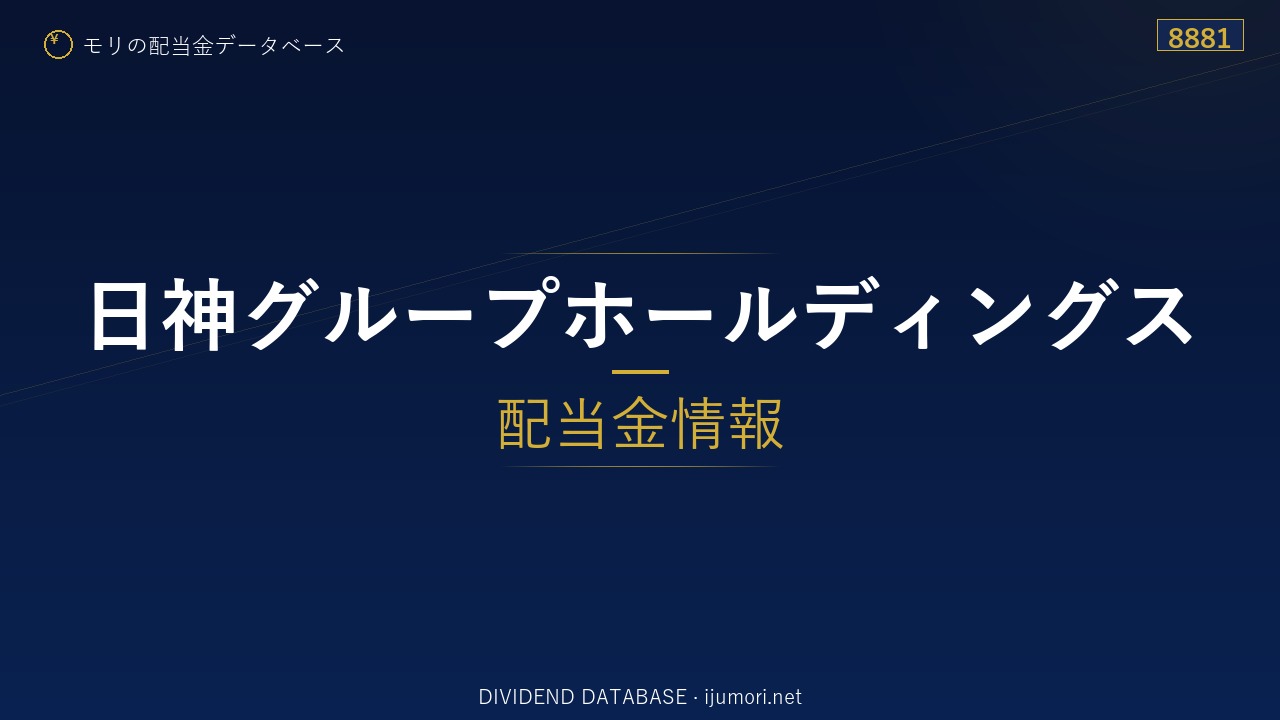 ¥ モリの配当金データベース

8881

日神グループホールディングス

配当金情報

DIVIDEND DATABASE · ijumori.net